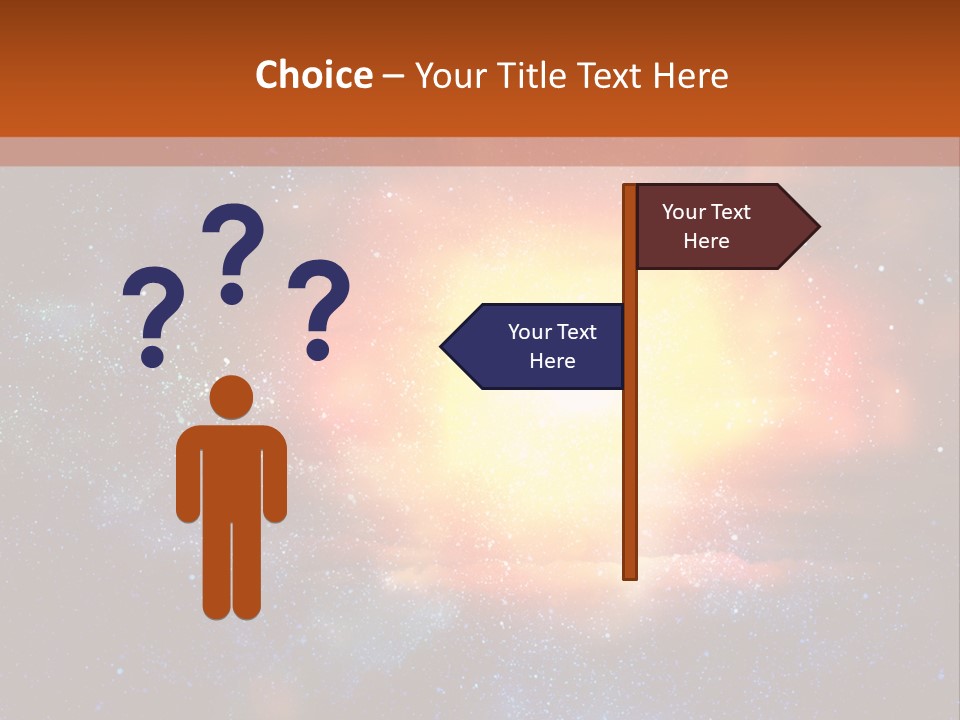 Choice – Your Title Text Here

? ? ?

Your Text Here

Your Text Here